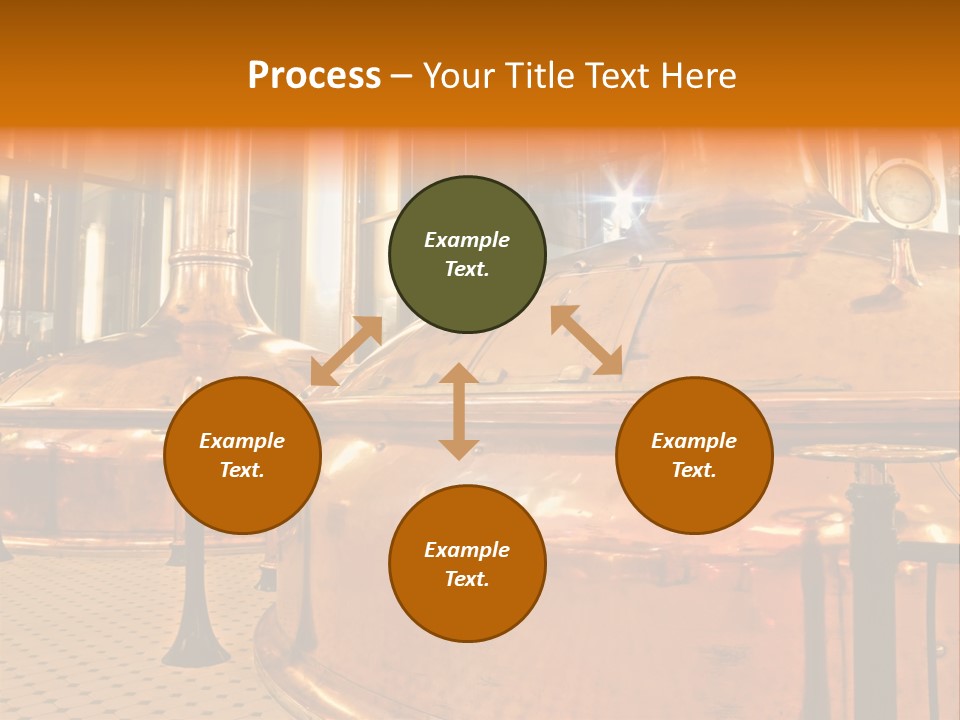 Process – Your Title Text Here

Example Text.

Example Text.

Example Text.

Example Text.